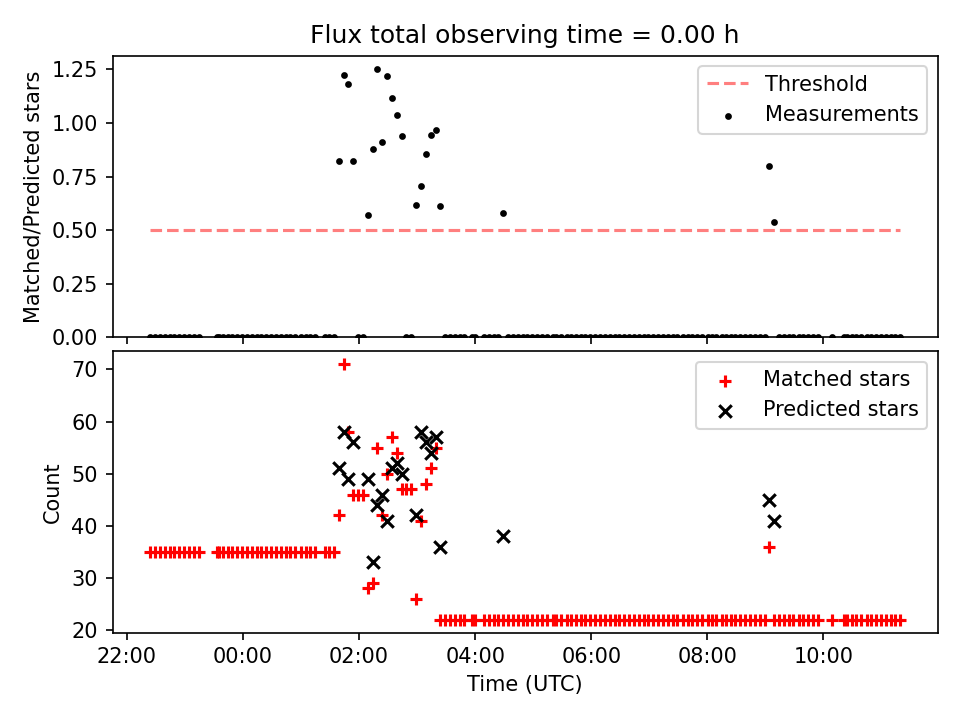 Flux total observing time = 0.00 h

Matched/Predicted stars

1.25
1.00
0.75
0.50
0.25
0.00

Threshold
Measurements

Count

70
60
50
40
30
20

Matched stars
Predicted stars

22:00 00:00 02:00 04:00 06:00 08:00 10:00

Time (UTC)